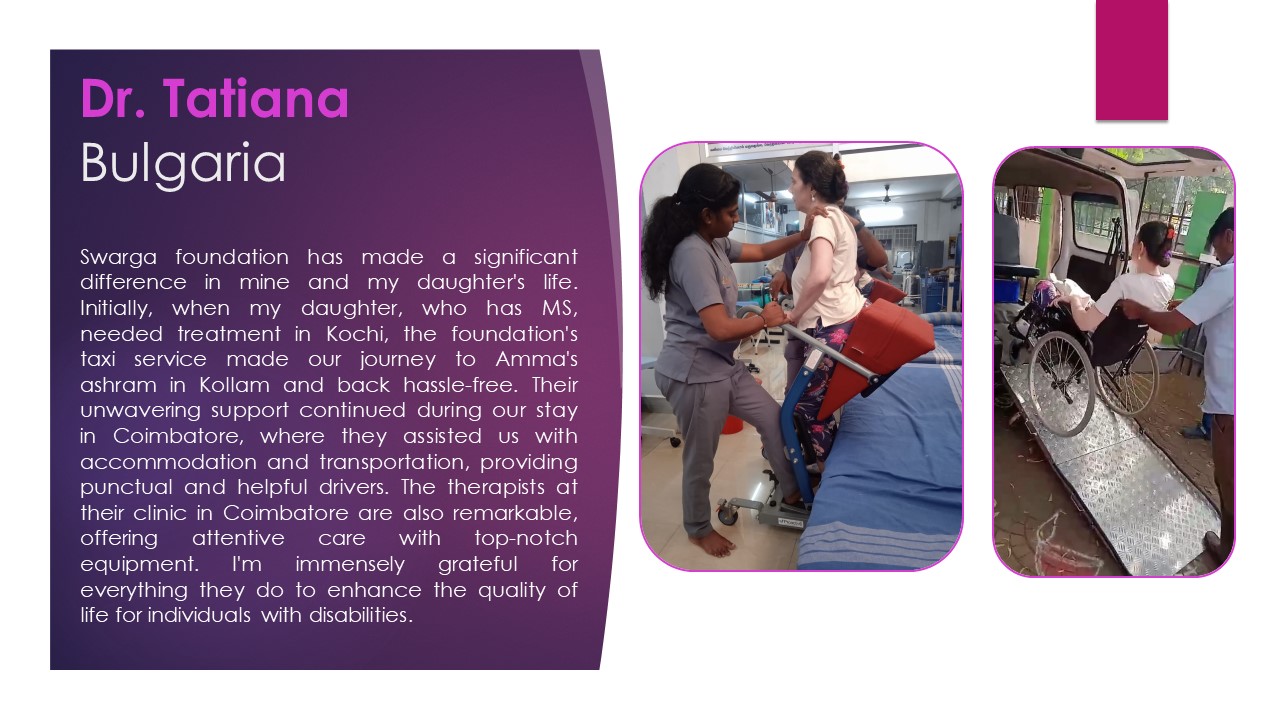 Dr. Tatiana
Bulgaria

Swarga foundation has made a significant difference in mine and my daughter's life. Initially, when my daughter, who has MS, needed treatment in Kochi, the foundation's taxi service made our journey to Amma's ashram in Kollam and back hassle-free. Their unwavering support continued during our stay in Coimbatore, where they assisted us with accommodation and transportation, providing punctual and helpful drivers. The therapists at their clinic in Coimbatore are also remarkable, offering attentive care with top-notch equipment. I'm immensely grateful for everything they do to enhance the quality of life for individuals with disabilities.